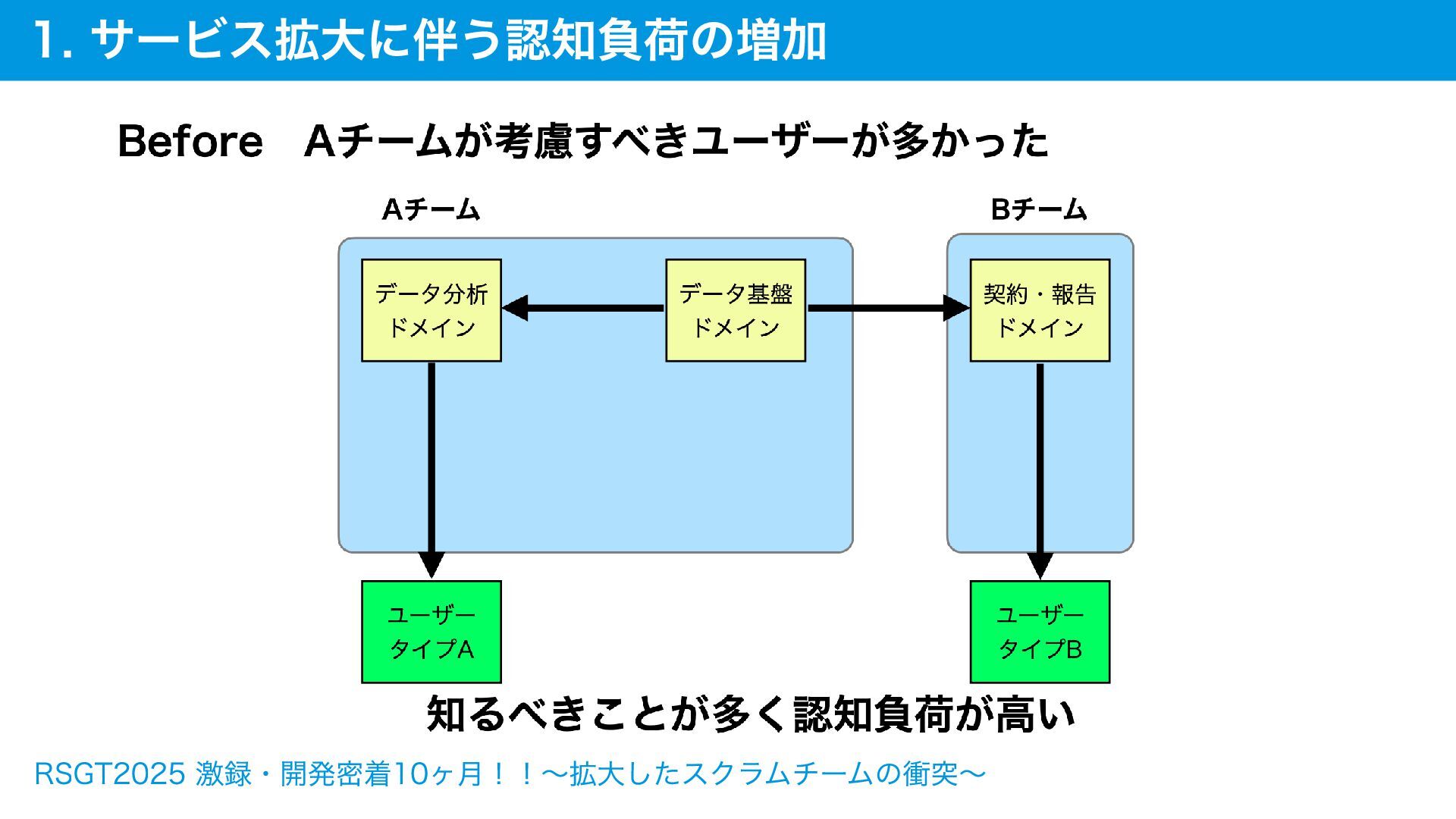 1. サービス拡大に伴う認知負荷の増加

Before　Aチームが考慮すべきユーザーが多かった

Aチーム

Bチーム

データ分析ドメイン

データ基盤ドメイン

契約・報告ドメイン

ユーザータイプA

ユーザータイプB

知るべきことが多く認知負荷が高い

RSGT2025 激録・開発密着10ヶ月！！〜拡大したスクラムチームの衝突〜